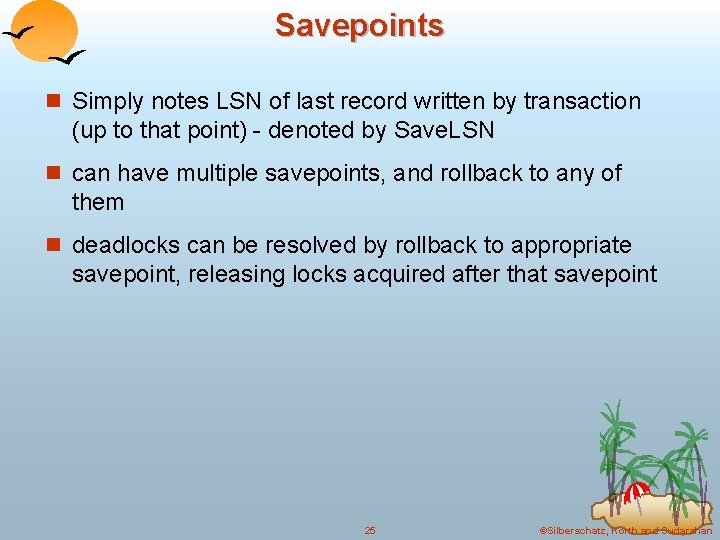 Savepoints

Simply notes LSN of last record written by transaction (up to that point) - denoted by SaveLSN

can have multiple savepoints, and rollback to any of them

deadlocks can be resolved by rollback to appropriate savepoint, releasing locks acquired after that savepoint

25

©Silberschatz, Korth and Sudarshan